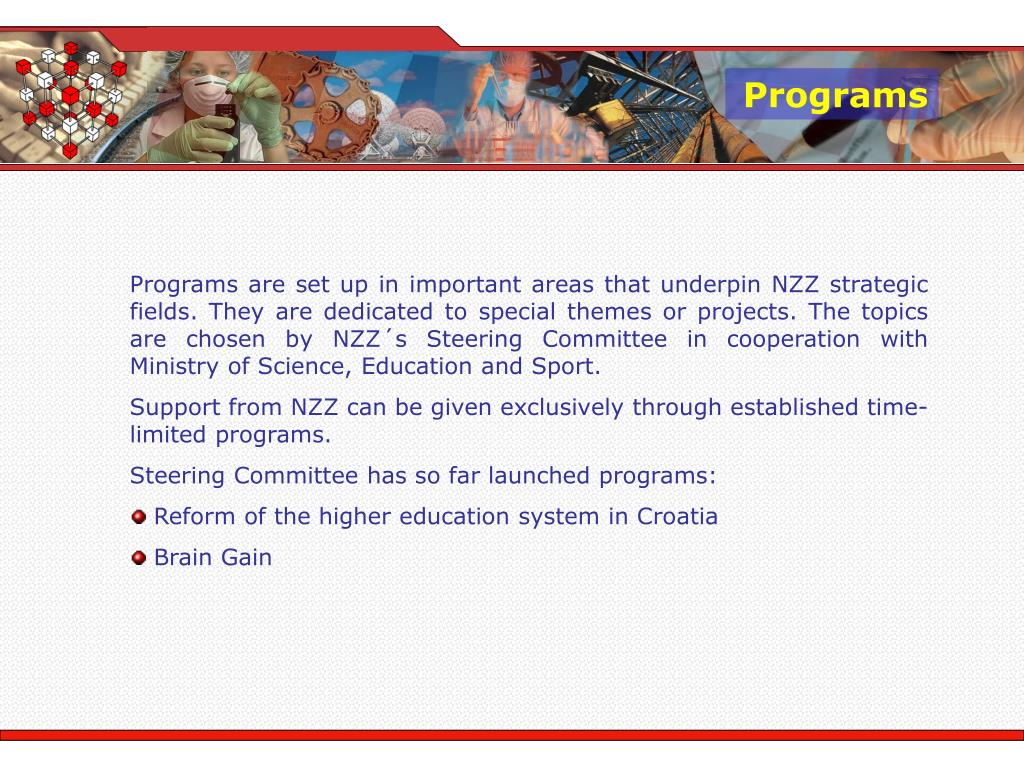 Programs

Programs are set up in important areas that underpin NZZ strategic fields. They are dedicated to special themes or projects. The topics are chosen by NZZ´s Steering Committee in cooperation with Ministry of Science, Education and Sport.

Support from NZZ can be given exclusively through established time-limited programs.

Steering Committee has so far launched programs:

Reform of the higher education system in Croatia

Brain Gain